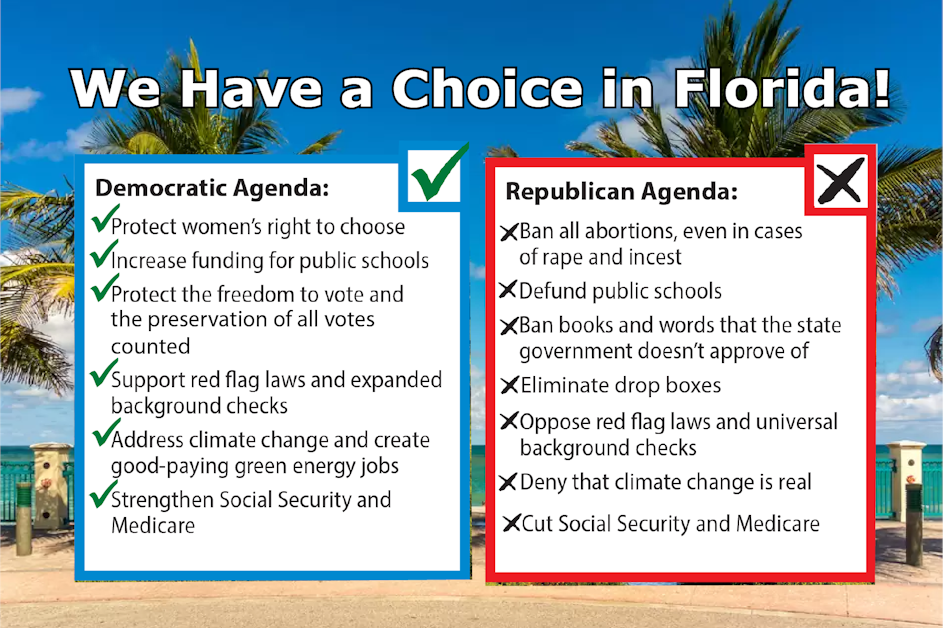 We Have a Choice in Florida!

Democratic Agenda:
✓Protect women's right to choose
✓Increase funding for public schools
✓Protect the freedom to vote and the preservation of all votes counted
✓Support red flag laws and expanded background checks
✓Address climate change and create good-paying green energy jobs
✓Strengthen Social Security and Medicare

Republican Agenda:
✗Ban all abortions, even in cases of rape and incest
✗Defund public schools
✗Ban books and words that the state government doesn't approve of
✗Eliminate drop boxes
✗Oppose red flag laws and universal background checks
✗Deny that climate change is real
✗Cut Social Security and Medicare